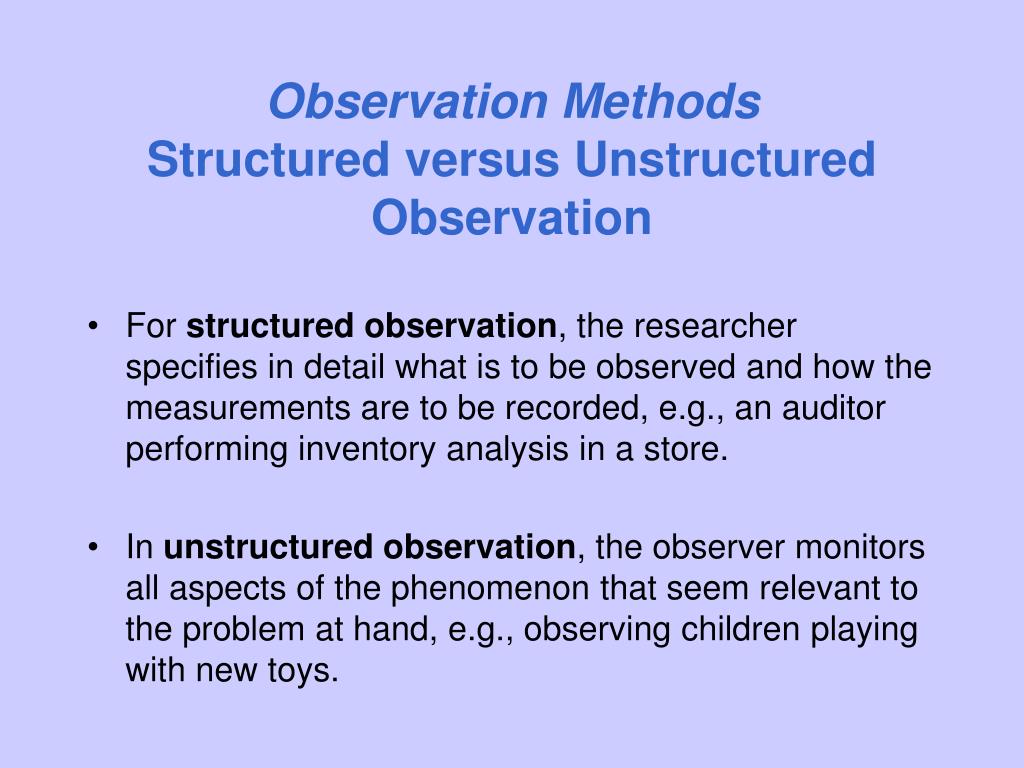 Observation Methods
Structured versus Unstructured Observation

• For structured observation, the researcher specifies in detail what is to be observed and how the measurements are to be recorded, e.g., an auditor performing inventory analysis in a store.

• In unstructured observation, the observer monitors all aspects of the phenomenon that seem relevant to the problem at hand, e.g., observing children playing with new toys.